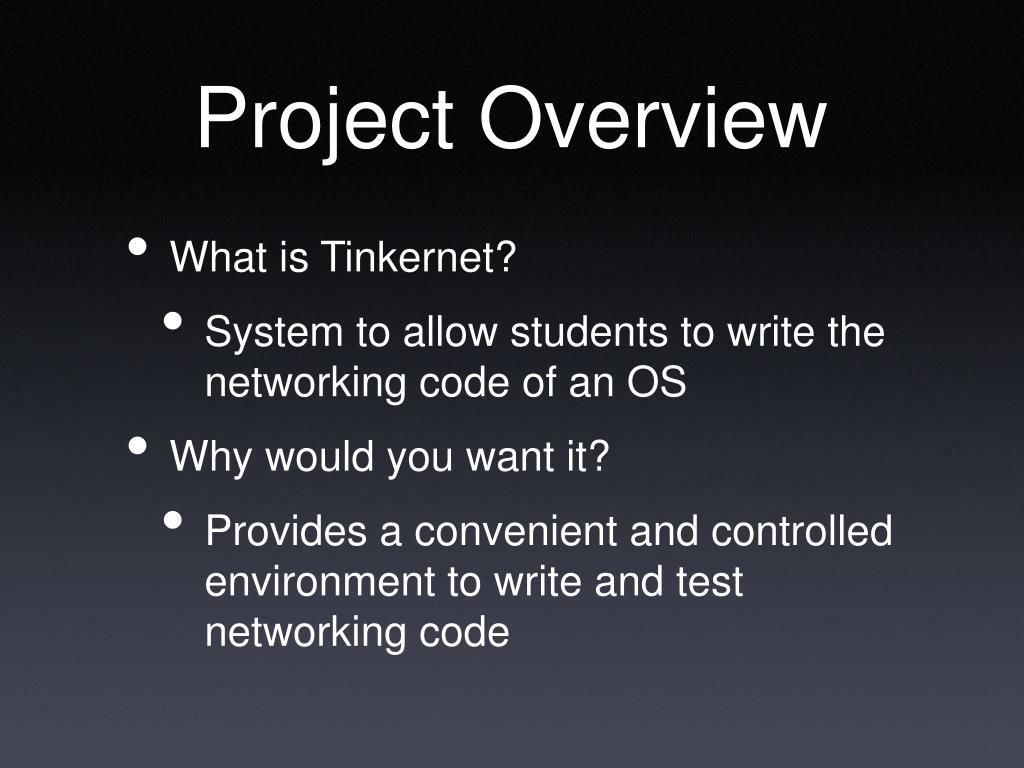 Project Overview

• What is Tinkernet?
  • System to allow students to write the networking code of an OS
• Why would you want it?
  • Provides a convenient and controlled environment to write and test networking code